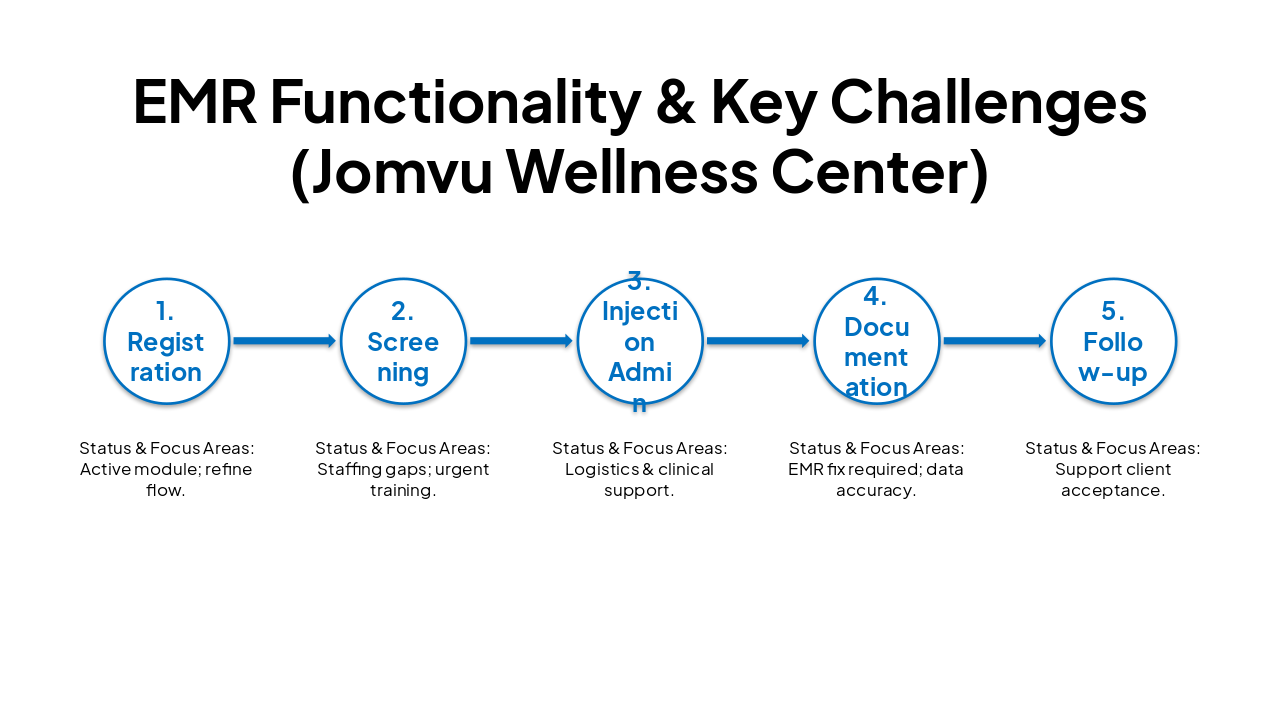 EMR Functionality & Key Challenges (Jomvu Wellness Center)

1. Registration

2. Screening

3. Injection Admin

4. Documentation

5. Follow-up

Status & Focus Areas: Active module; refine flow.

Status & Focus Areas: Staffing gaps; urgent training.

Status & Focus Areas: Logistics & clinical support.

Status & Focus Areas: EMR fix required; data accuracy.

Status & Focus Areas: Support client acceptance.